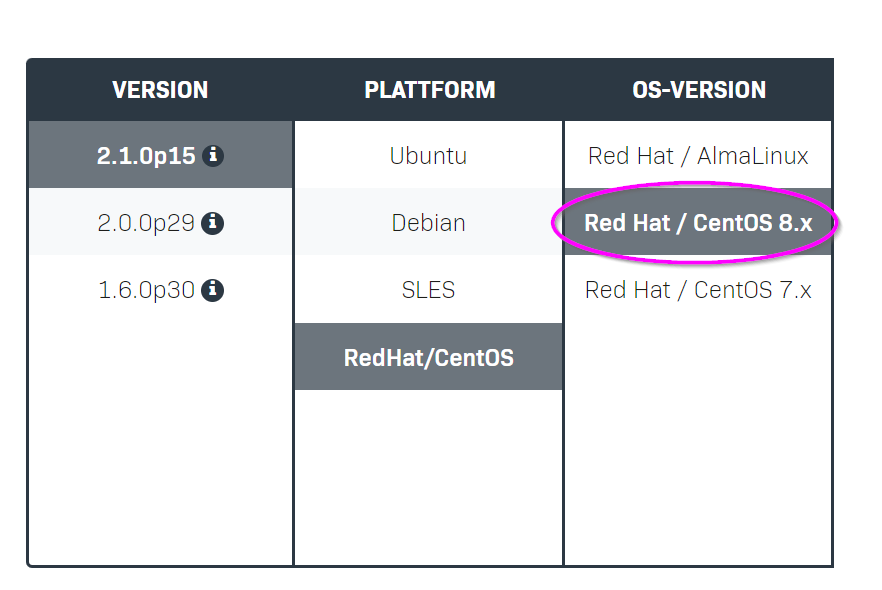 | VERSION | PLATTFORM | OS-VERSION |
|---|---|---|
| 2.1.0p15 | Ubuntu | Red Hat / AlmaLinux |
| 2.0.0p29 | Debian | Red Hat / CentOS 8.x |
| 1.6.0p30 | SLES | Red Hat / CentOS 7.x |
| | RedHat/CentOS | |